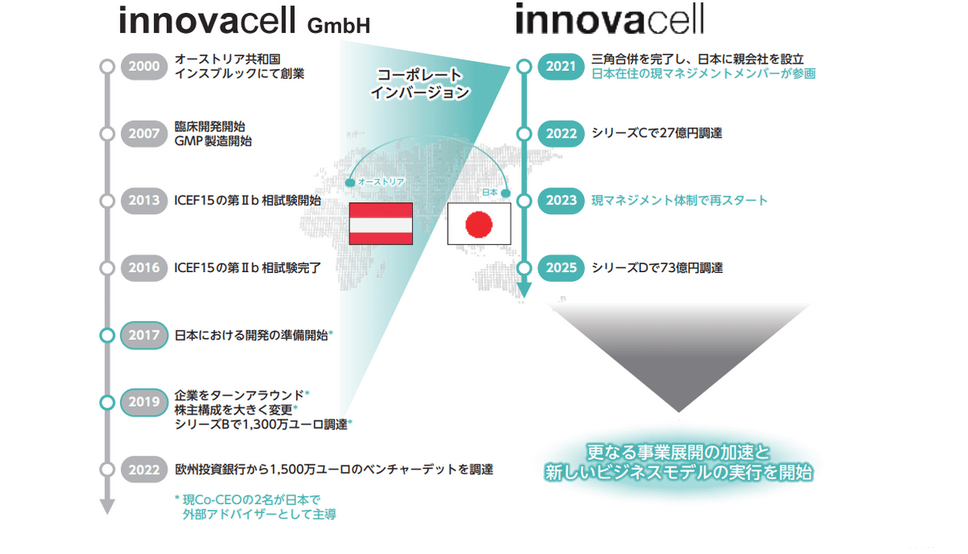 innovacell GmbH

2000 オーストリア共和国 インスブルックにて創業

2007 臨床開発開始 GMP製造開始

2013 ICEF15の第Ⅱb 相試験開始

2016 ICEF15の第Ⅱb 相試験完了

2017 日本における開発の準備開始*

2019 企業をターンアラウンド* 株主構成を大きく変更* シリーズBで1,300万ユーロ調達*

2022 欧州投資銀行から1,500万ユーロのベンチャーデットを調達

* 現Co-CEOの2名が日本で 外部アドバイザーとして主導

コーポレート インバージョン

オーストリア

日本

innovacell

2021 三角合併を完了し、日本に親会社を設立 日本在住の現マネジメントメンバーが参画

2022 シリーズCで27億円調達

2023 現マネジメント体制で再スタート

2025 シリーズDで73億円調達

更なる事業展開の加速と 新しいビジネスモデルの実行を開始